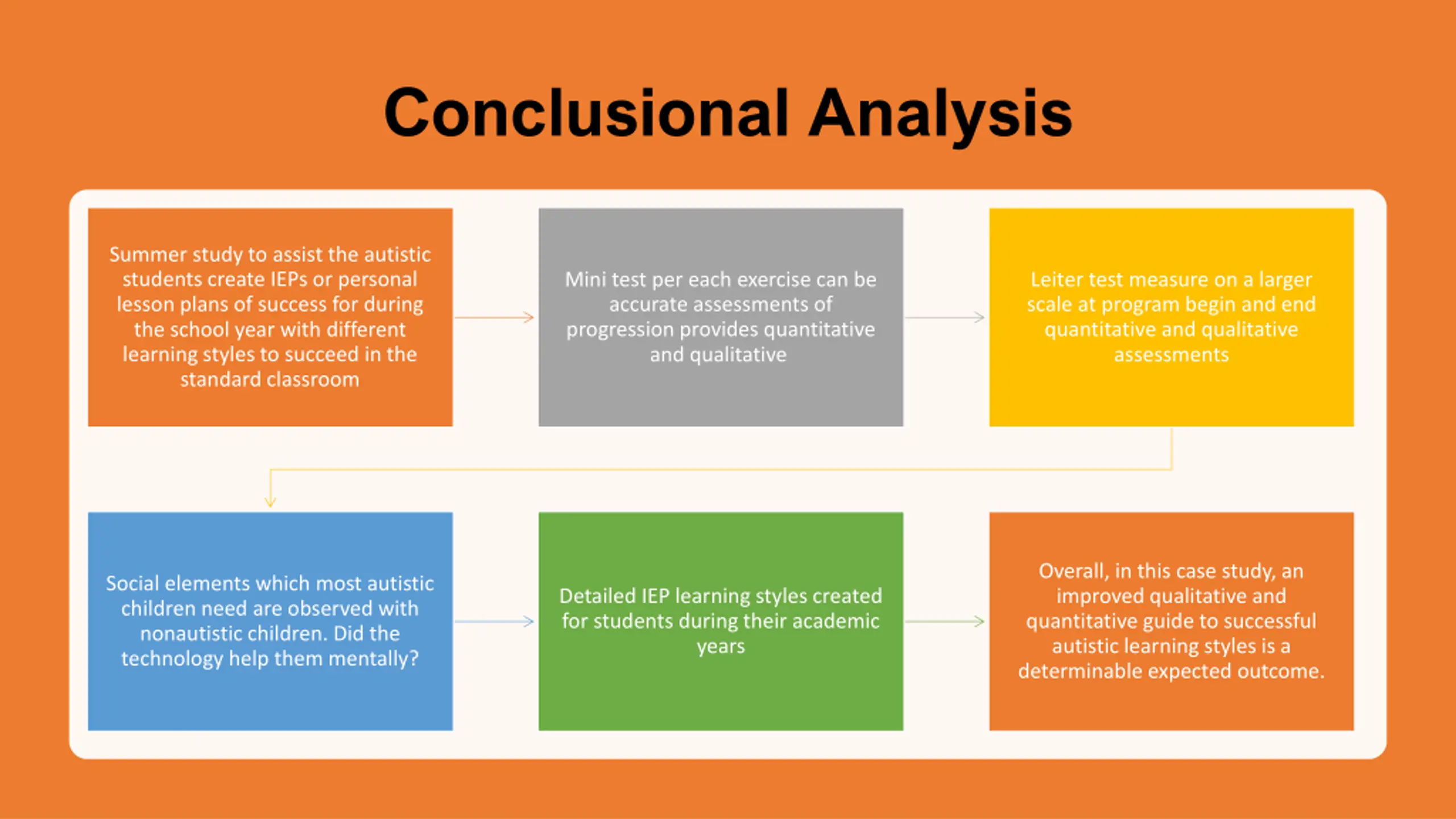 Conclusional Analysis

Summer study to assist the autistic students create IEPs or personal lesson plans of success for during the school year with different learning styles to succeed in the standard classroom

Mini test per each exercise can be accurate assessments of progression provides quantitative and qualitative

Leiter test measure on a larger scale at program begin and end quantitative and qualitative assessments

Social elements which most autistic children need are observed with nonautistic children. Did the technology help them mentally?

Detailed IEP learning styles created for students during their academic years

Overall, in this case study, an improved qualitative and quantitative guide to successful autistic learning styles is a determinable expected outcome.